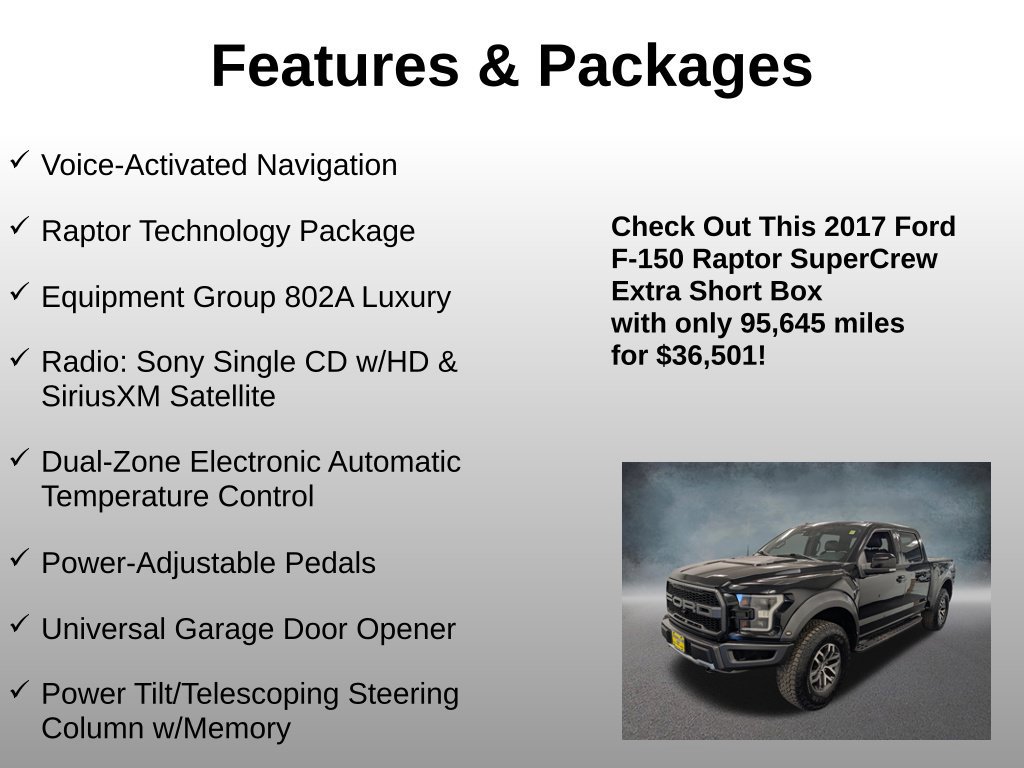 Features & Packages

✓ Voice-Activated Navigation

✓ Raptor Technology Package

✓ Equipment Group 802A Luxury

✓ Radio: Sony Single CD w/HD & SiriusXM Satellite

✓ Dual-Zone Electronic Automatic Temperature Control

✓ Power-Adjustable Pedals

✓ Universal Garage Door Opener

✓ Power Tilt/Telescoping Steering Column w/Memory

Check Out This 2017 Ford F-150 Raptor SuperCrew Extra Short Box with only 95,645 miles for $36,501!

FORD